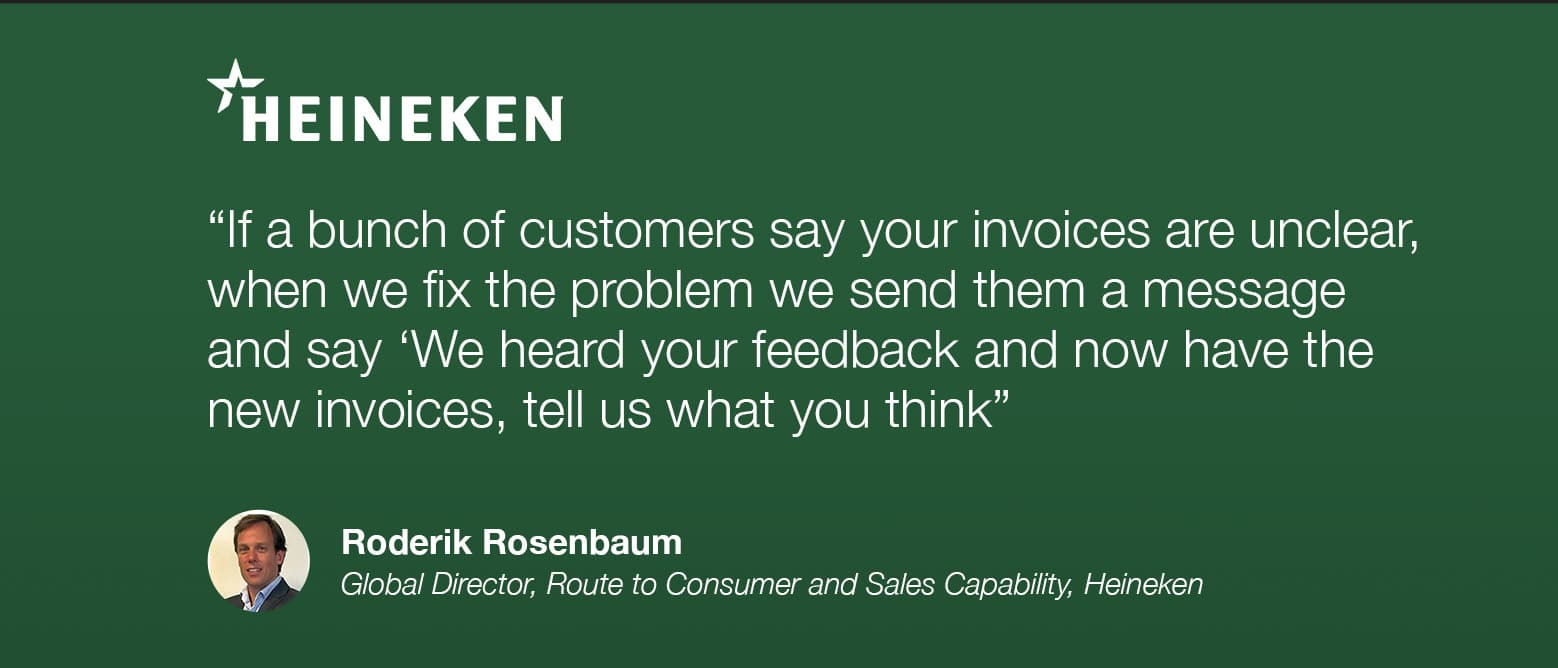 HEINEKEN

“If a bunch of customers say your invoices are unclear, when we fix the problem we send them a message and say ‘We heard your feedback and now have the new invoices, tell us what you think”

Roderik Rosenbaum
Global Director, Route to Consumer and Sales Capability, Heineken